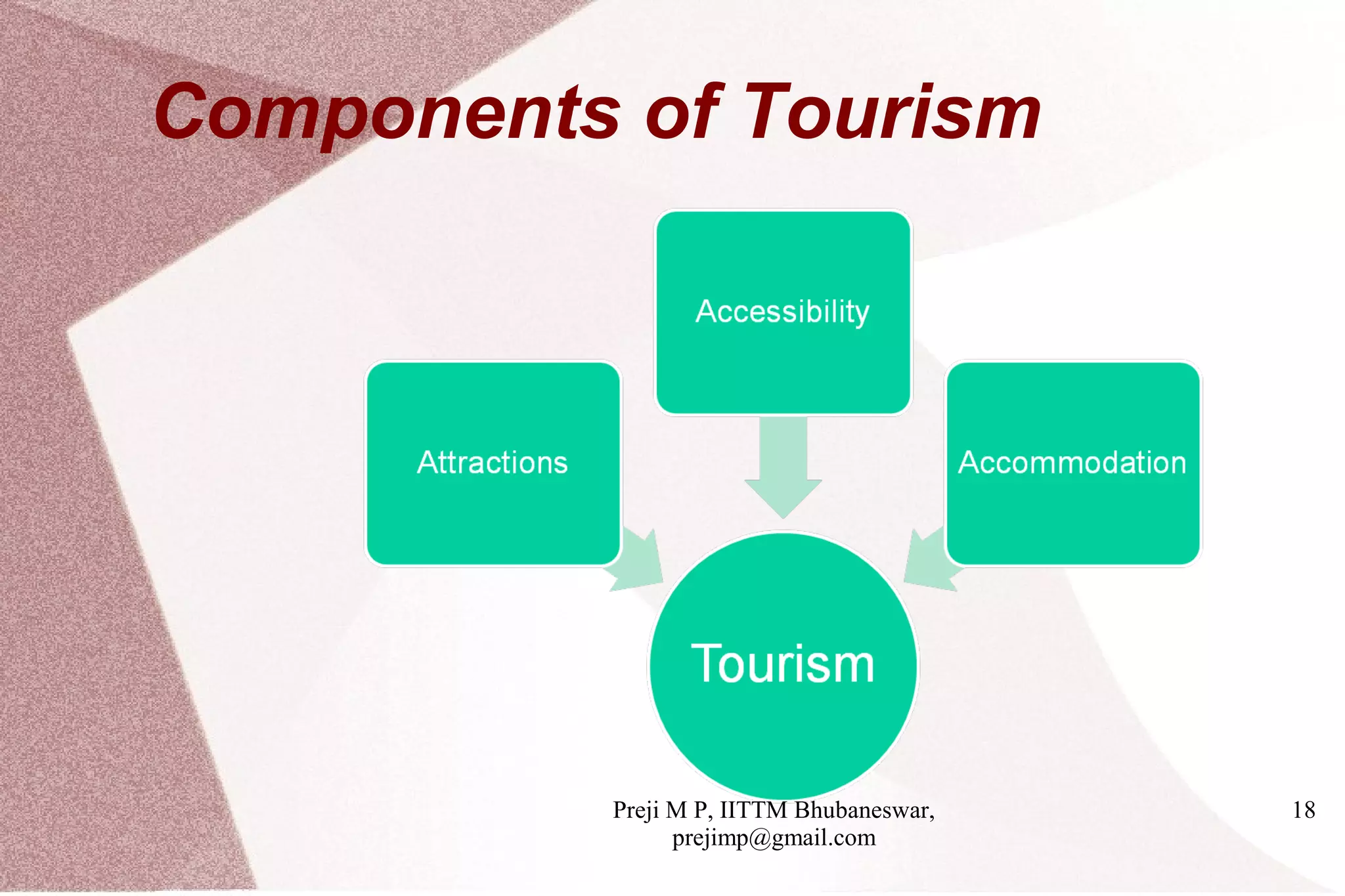 Components of Tourism

Accessibility

Attractions

Accommodation

Tourism

Preji M P, IITTM Bhubaneswar, prejimp@gmail.com

18